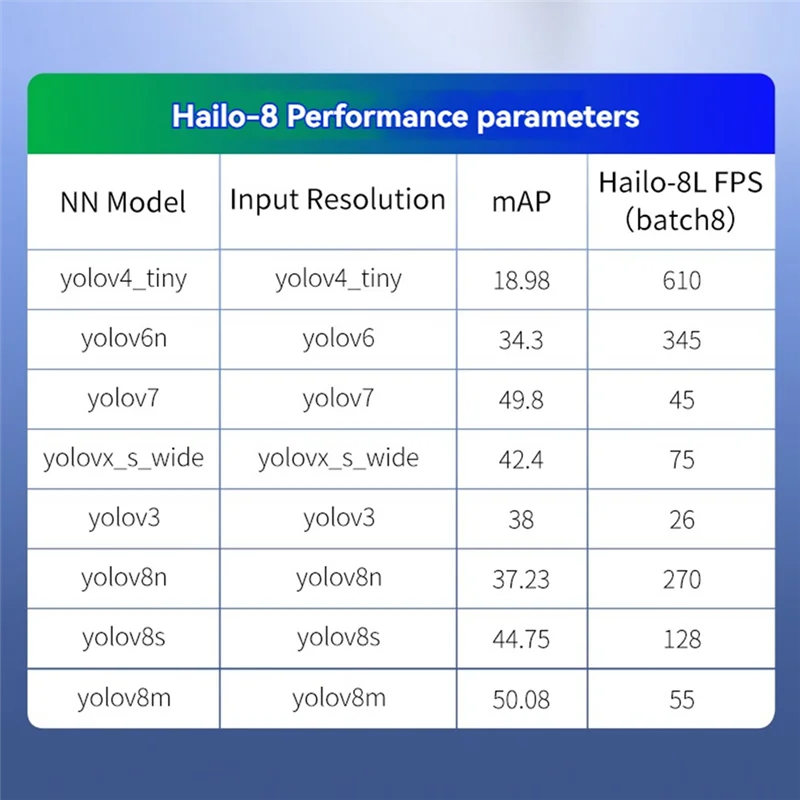 Hailo-8 Performance parameters

| NN Model | Input Resolution | mAP | Hailo-8L FPS (batch8) |
|---|---|---|---|
| yolov4_tiny | yolov4_tiny | 18.98 | 610 |
| yolov6n | yolov6 | 34.3 | 345 |
| yolov7 | yolov7 | 49.8 | 45 |
| yolovx_s_wide | yolovx_s_wide | 42.4 | 75 |
| yolov3 | yolov3 | 38 | 26 |
| yolov8n | yolov8n | 37.23 | 270 |
| yolov8s | yolov8s | 44.75 | 128 |
| yolov8m | yolov8m | 50.08 | 55 |